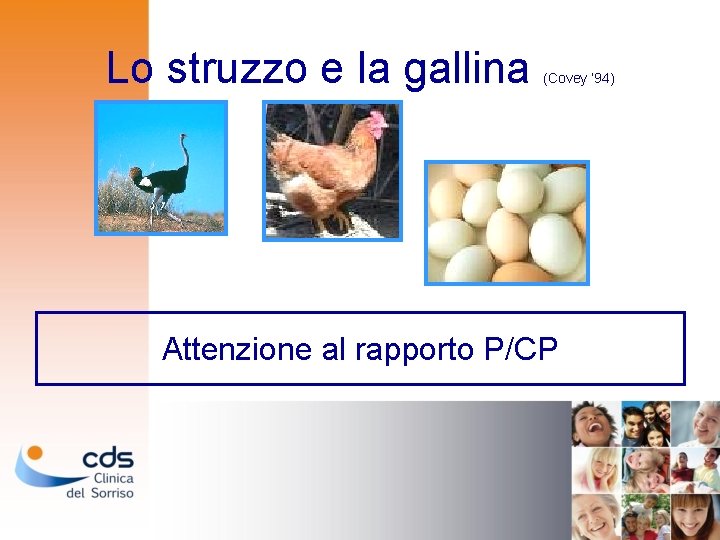 Lo struzzo e la gallina (Covey '94)

Attenzione al rapporto P/CP

cds
Clinica
del Sorriso